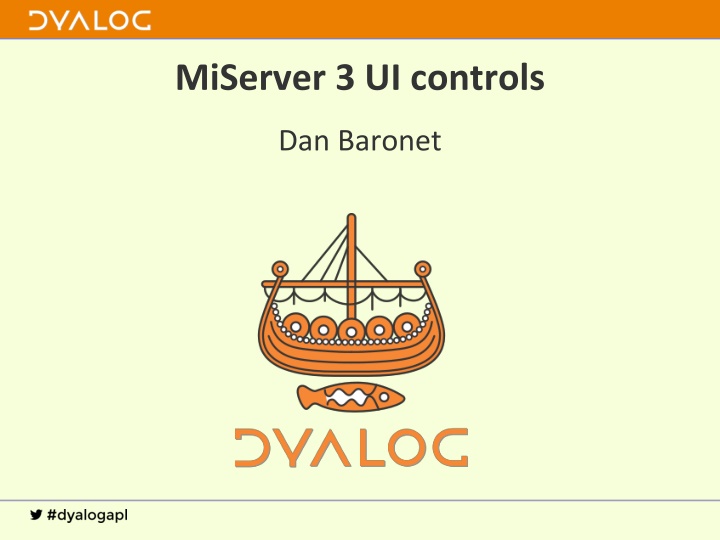 DYALOG

MiServer 3 UI controls

Dan Baronet

DYALOG

#dyalogapl